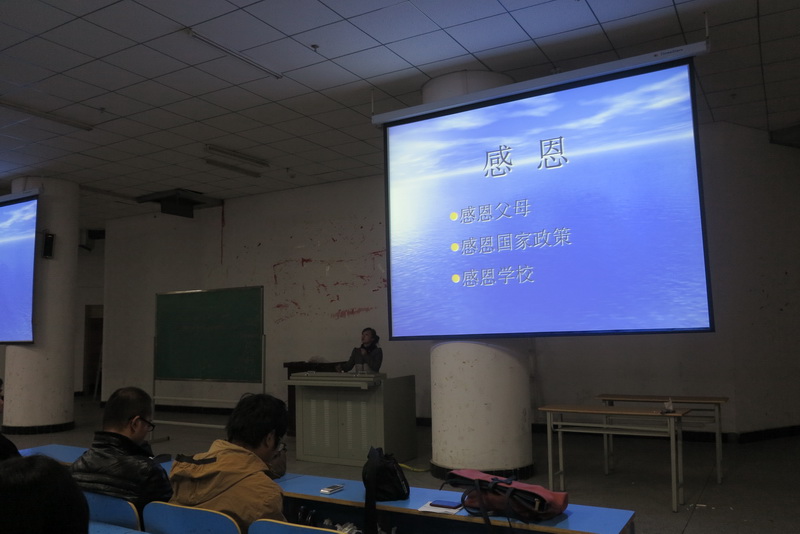 感 恩

●感恩父母
●感恩国家政策
●感恩学校